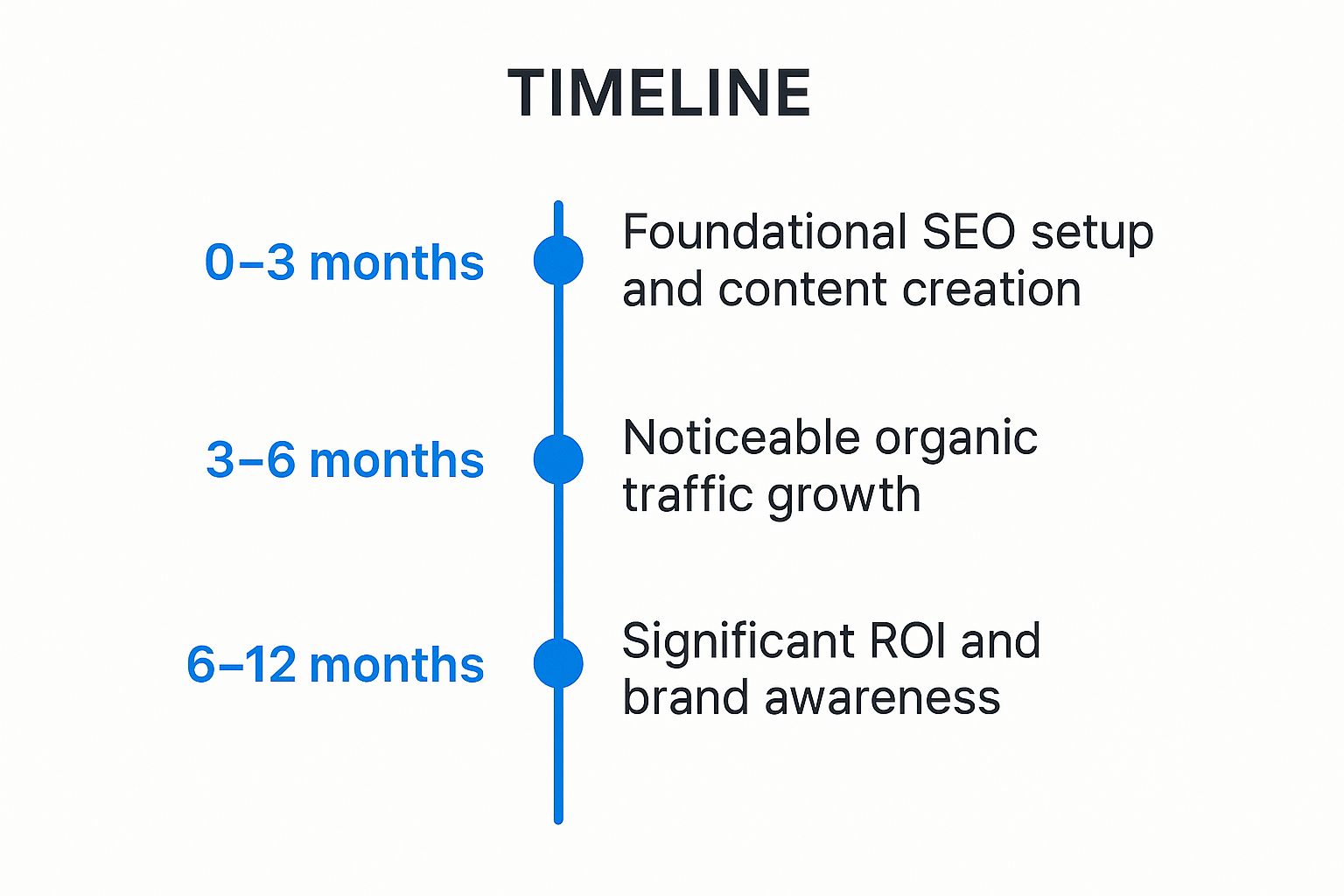 TIMELINE

0–3 months

Foundational SEO setup and content creation

3–6 months

Noticeable organic traffic growth

6–12 months

Significant ROI and brand awareness